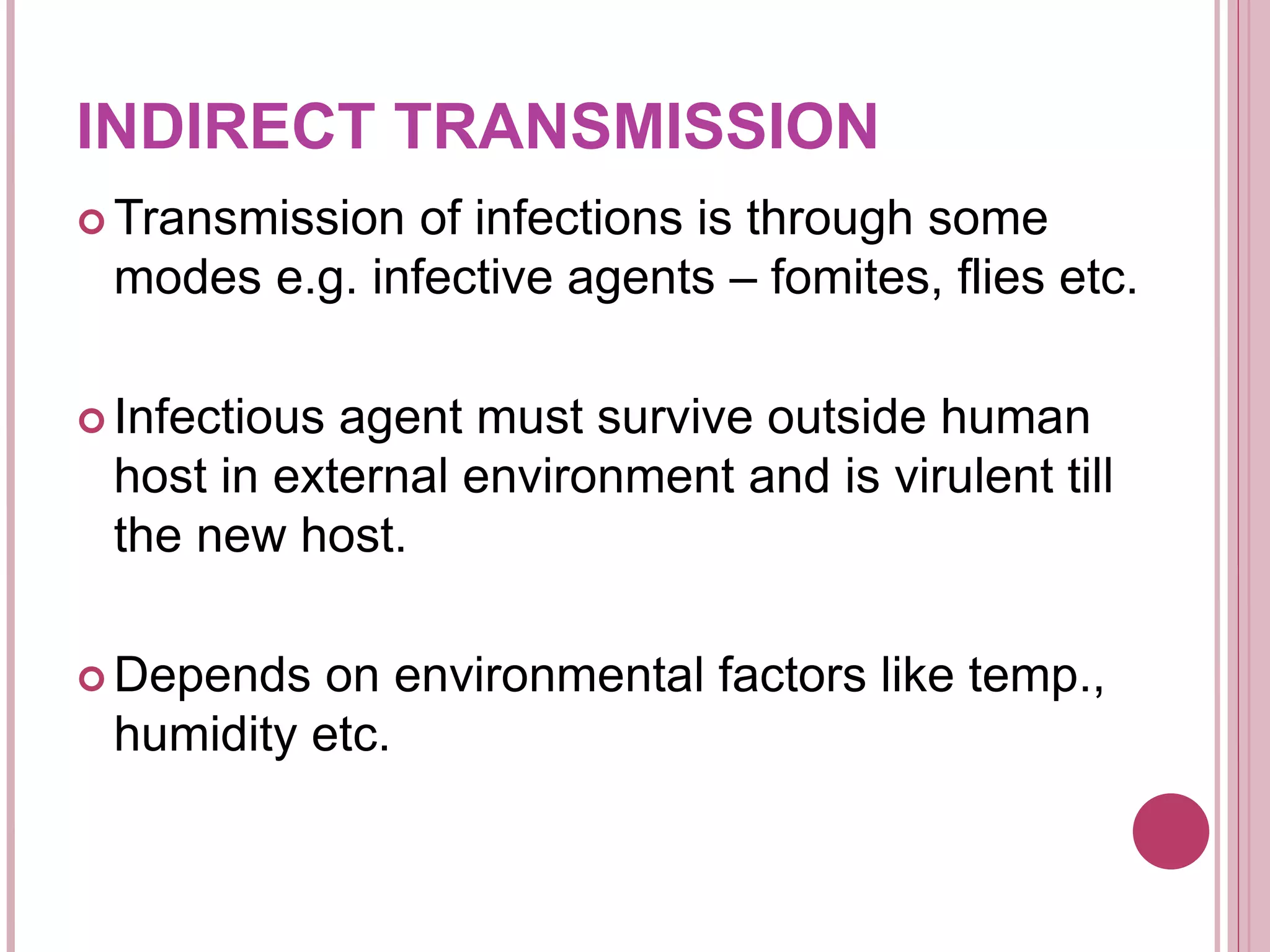 INDIRECT TRANSMISSION

Transmission of infections is through some modes e.g. infective agents – fomites, flies etc.

Infectious agent must survive outside human host in external environment and is virulent till the new host.

Depends on environmental factors like temp., humidity etc.